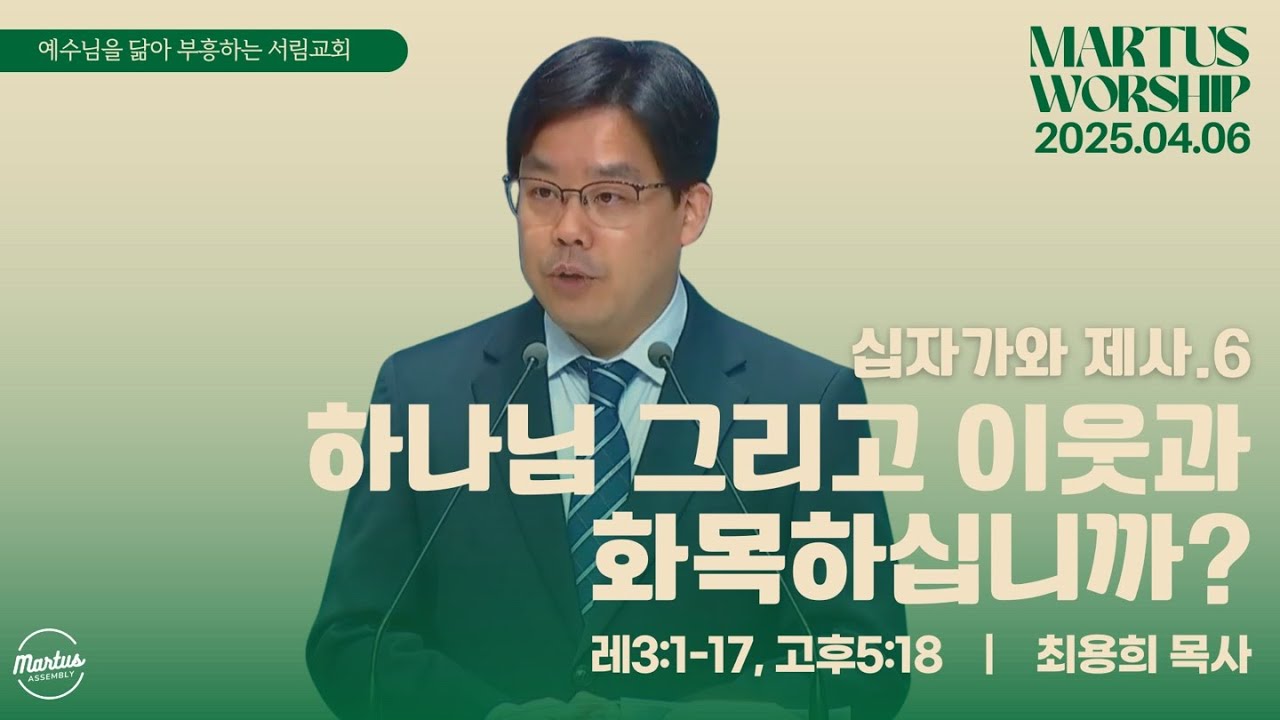 예수님을 닮아 부흥하는 서림교회

MARTUS WORSHIP
2025.04.06

십자가와 제사.6
하나님 그리고 이웃과 화목하십니까?

레3:1-17, 고후5:18 | 최용희 목사

Martus ASSEMBLY